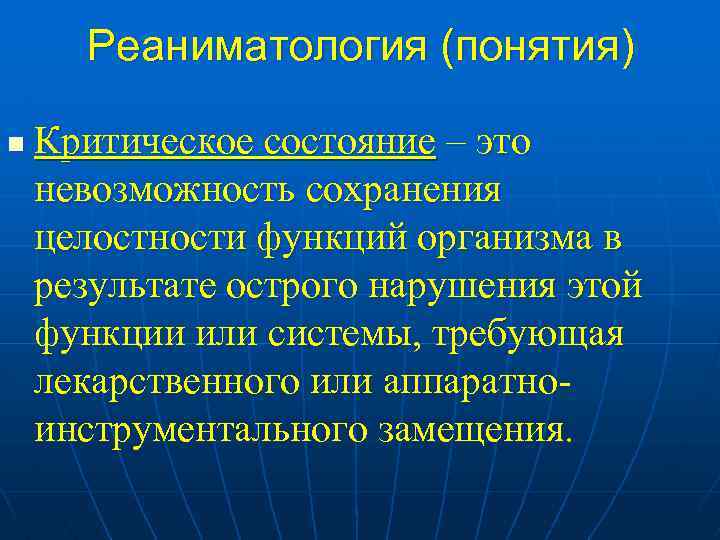 Реаниматология (понятия)

Критическое состояние – это невозможность сохранения целостности функций организма в результате острого нарушения этой функции или системы, требующая лекарственного или аппаратно-инструментального замещения.